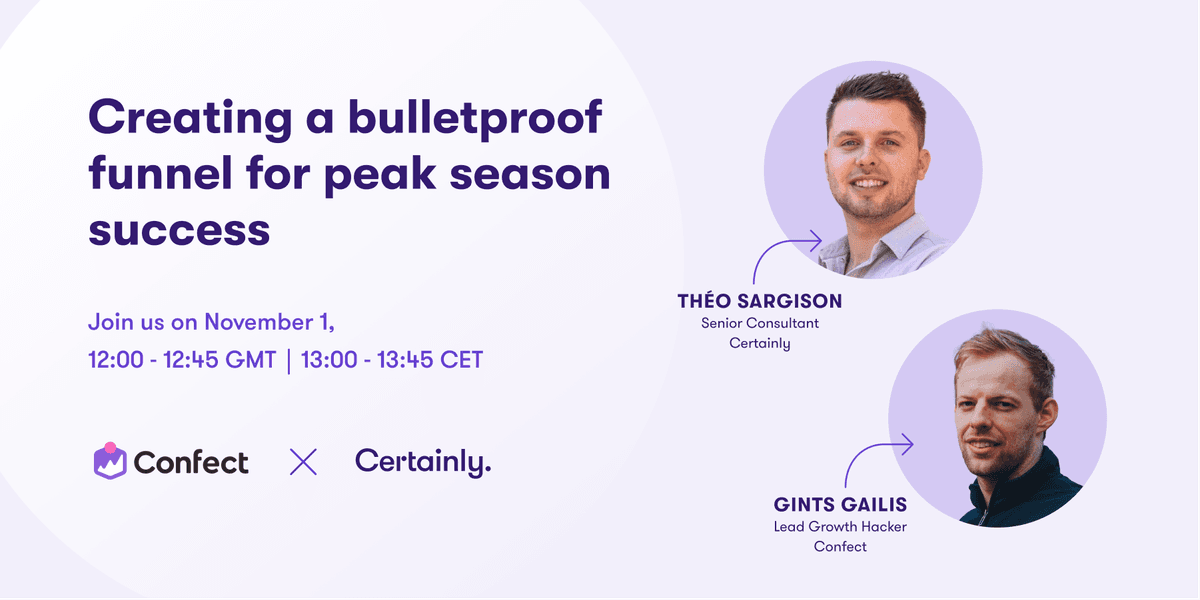 Creating a bulletproof funnel for peak season success

Join us on November 1,
12:00 - 12:45 GMT | 13:00 - 13:45 CET

Confect × Certainly.

THÉO SARGISON
Senior Consultant
Certainly

GINTS GAILIS
Lead Growth Hacker
Confect